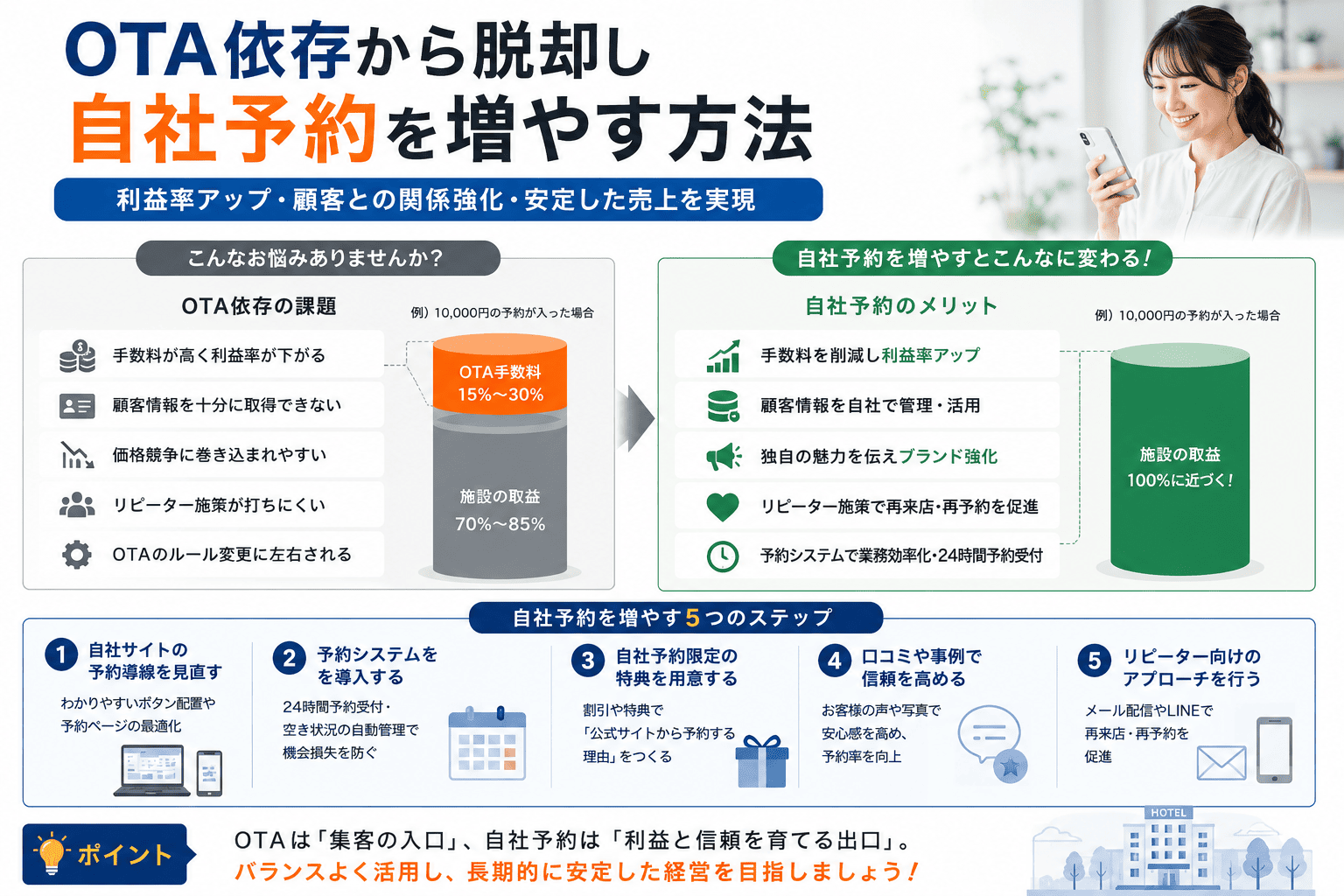 OTA依存から脱却し
自社予約を増やす方法

利益率アップ・顧客との関係強化・安定した売上を実現

こんなお悩みありませんか？

OTA依存の課題

例）10,000円の予約が入った場合

手数料が高く利益率が下がる

顧客情報を十分に取得できない

価格競争に巻き込まれやすい

リピーター施策が打ちにくい

OTAのルール変更に左右される

OTA手数料
15%〜30%

施設の取益
70%〜85%

自社予約を増やすとこんなに変わる！

自社予約のメリット

例）10,000円の予約が入った場合

手数料を削減し利益率アップ

顧客情報を自社で管理・活用

独自の魅力を伝えブランド強化

リピーター施策で再来店・再予約を促進

予約システムで業務効率化・24時間予約受付

施設の取益
100%に近づく！

自社予約を増やす5つのステップ

1 自社サイトの予約導線を見直す
わかりやすいボタン配置や予約ページの最適化

2 予約システムを導入する
24時間予約受付・空き状況の自動管理で機会損失を防ぐ

3 自社予約限定の特典を用意する
割引や特典で「公式サイトから予約する理由」をつくる

4 口コミや事例で信頼を高める
お客様の声や写真で安心感を高め、予約率を向上

5 リピーター向けのアプローチを行う
メール配信やLINEで再来店・再予約を促進

ポイント

OTAは「集客の入口」、自社予約は「利益と信頼を育てる出口」。
バランスよく活用し、長期的に安定した経営を目指しましょう！

HOTEL